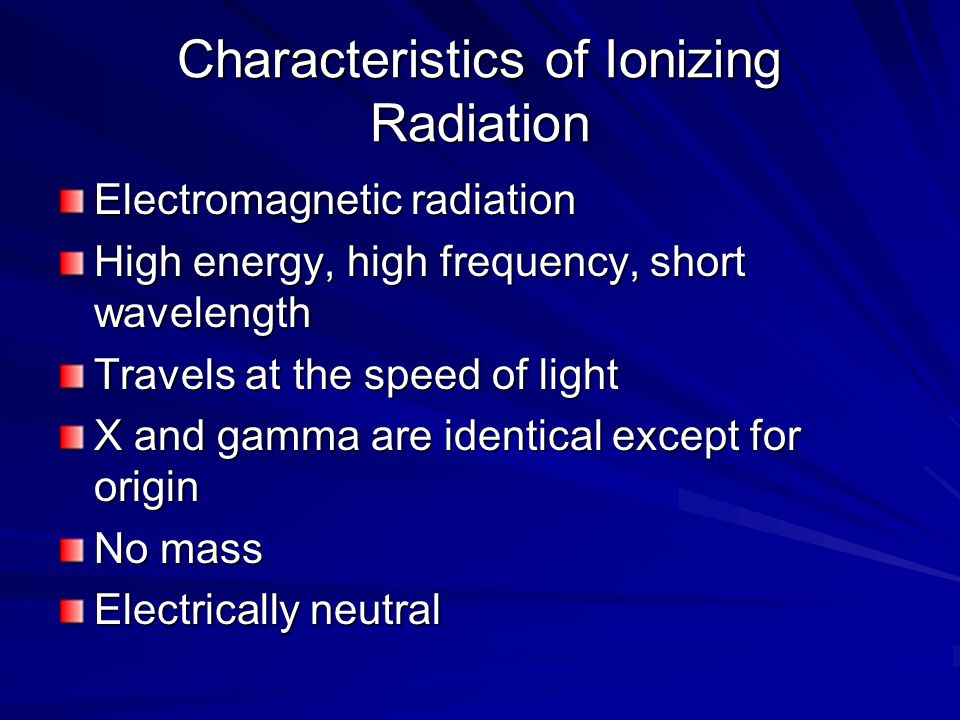 Characteristics of Ionizing Radiation

Electromagnetic radiation

High energy, high frequency, short wavelength

Travels at the speed of light

X and gamma are identical except for origin

No mass

Electrically neutral